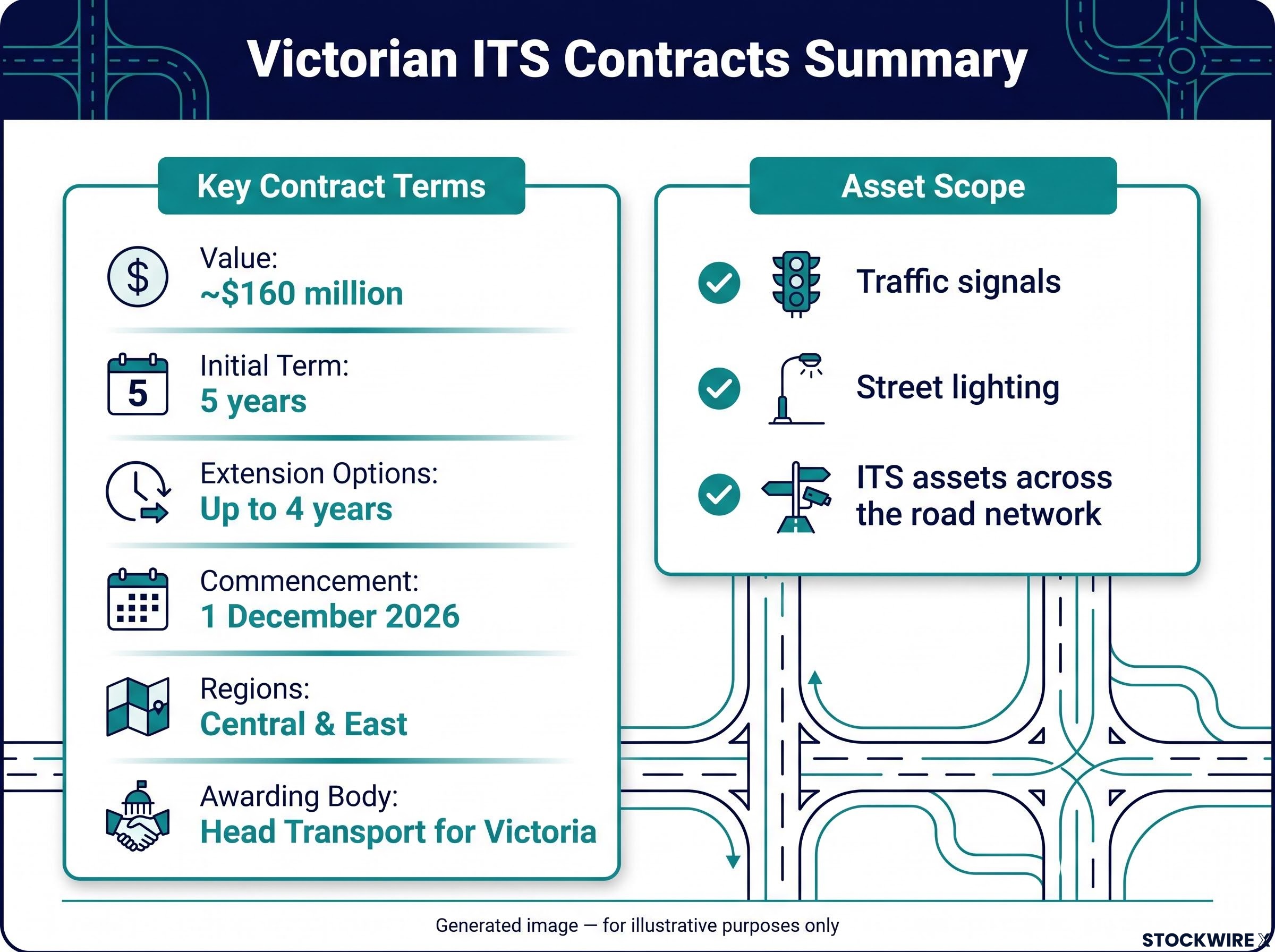 Victorian ITS Contracts Summary

Key Contract Terms

Value:
~$160 million

5

Initial Term:
5 years

Extension Options:
Up to 4 years

Commencement:
1 December 2026

Regions:
Central & East

Awarding Body:
Head Transport for Victoria

Asset Scope

Traffic signals

Street lighting

ITS assets across the road network

Generated image — for illustrative purposes only

STOCKWIRE X